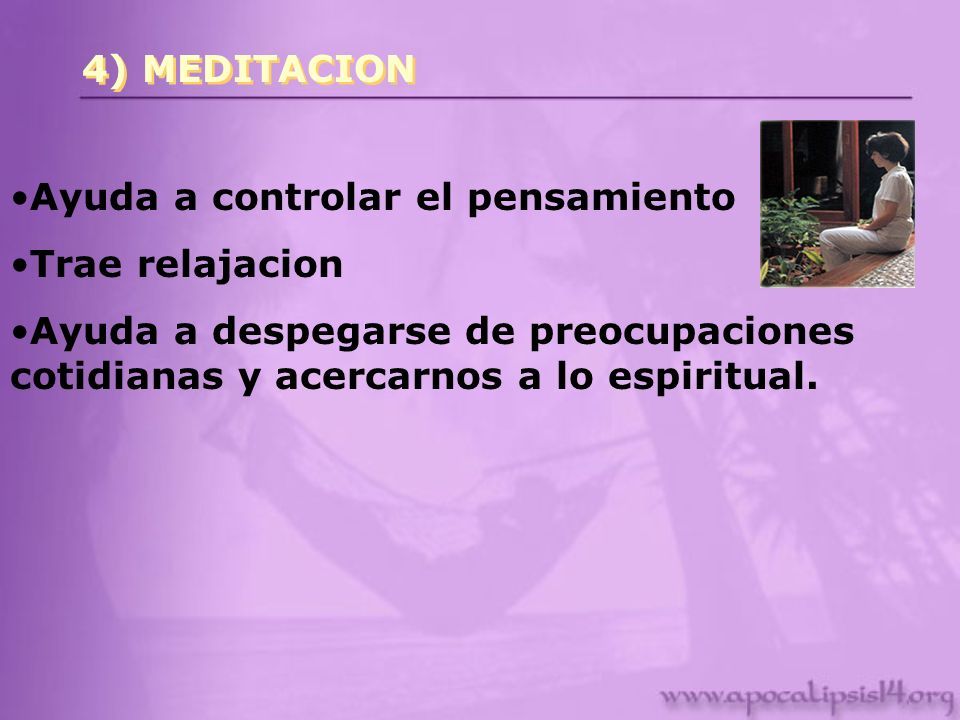 4) MEDITACION

•Ayuda a controlar el pensamiento

•Trae relajacion

•Ayuda a despegarse de preocupaciones cotidianas y acercarnos a lo espiritual.

www.apocalipsis14.org